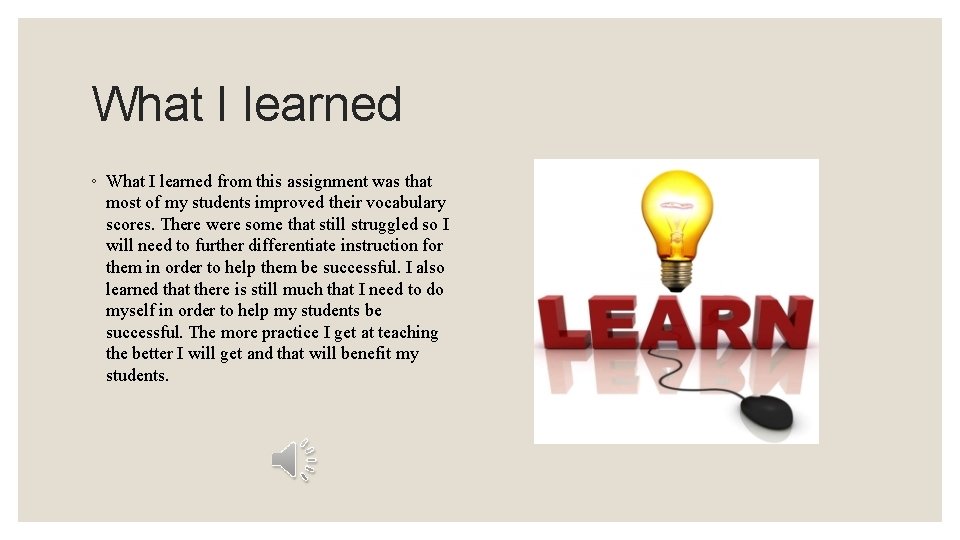 What I learned

◦ What I learned from this assignment was that most of my students improved their vocabulary scores. There were some that still struggled so I will need to further differentiate instruction for them in order to help them be successful. I also learned that there is still much that I need to do myself in order to help my students be successful. The more practice I get at teaching the better I will get and that will benefit my students.

LEARN